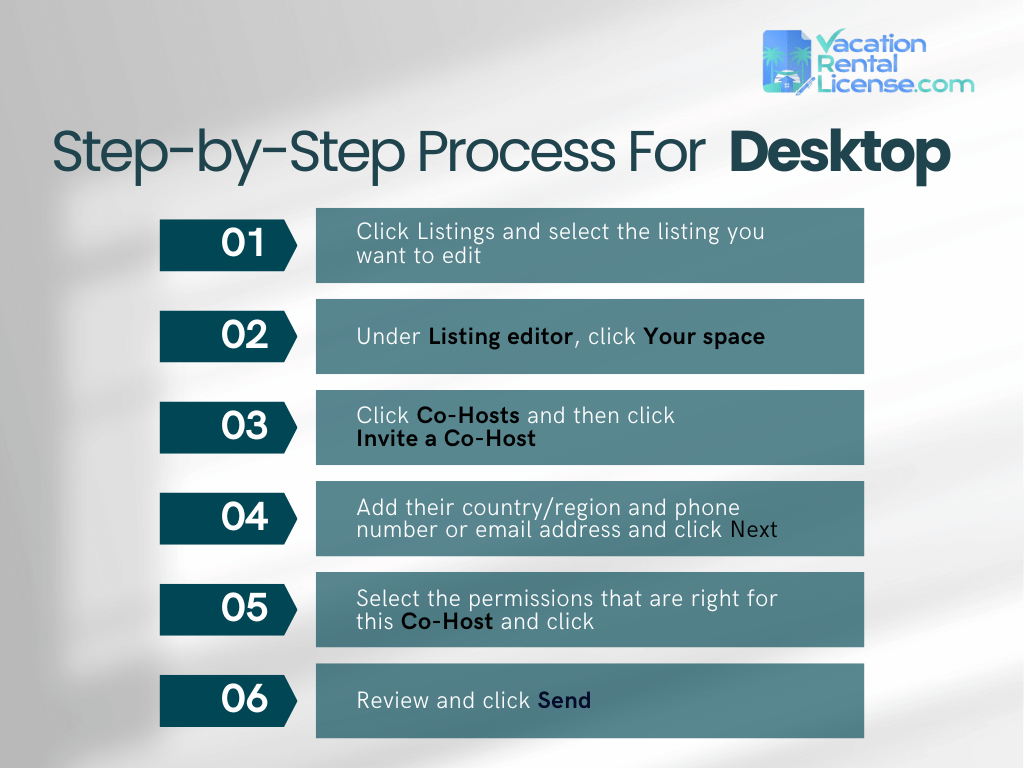 Vacation Rental License.com

Step-by-Step Process For Desktop

01

Click Listings and select the listing you want to edit

02

Under Listing editor, click Your space

03

Click Co-Hosts and then click Invite a Co-Host

04

Add their country/region and phone number or email address and click Next

05

Select the permissions that are right for this Co-Host and click

06

Review and click Send